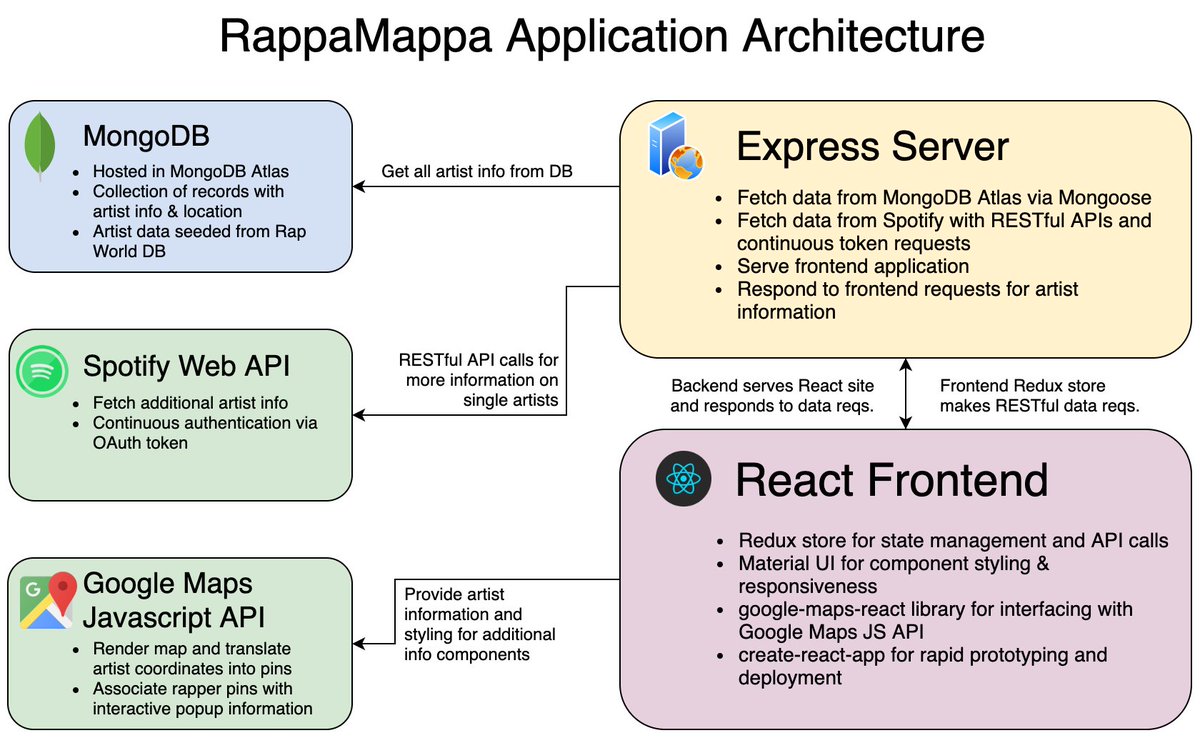 RappaMappa Application Architecture

MongoDB

- Hosted in MongoDB Atlas
- Collection of records with artist info & location
- Artist data seeded from Rap World DB

Get all artist info from DB

Express Server

- Fetch data from MongoDB Atlas via Mongoose
- Fetch data from Spotify with RESTful APIs and continuous token requests
- Serve frontend application
- Respond to frontend requests for artist information

Spotify Web API

- Fetch additional artist info
- Continuous authentication via OAuth token

RESTful API calls for more information on single artists

Backend serves React site and responds to data reqs.

Frontend Redux store makes RESTful data reqs.

React Frontend

- Redux store for state management and API calls
- Material UI for component styling & responsiveness
- google-maps-react library for interfacing with Google Maps JS API
- create-react-app for rapid prototyping and deployment

Google Maps Javascript API

- Render map and translate artist coordinates into pins
- Associate rapper pins with interactive popup information

Provide artist information and styling for additional info components